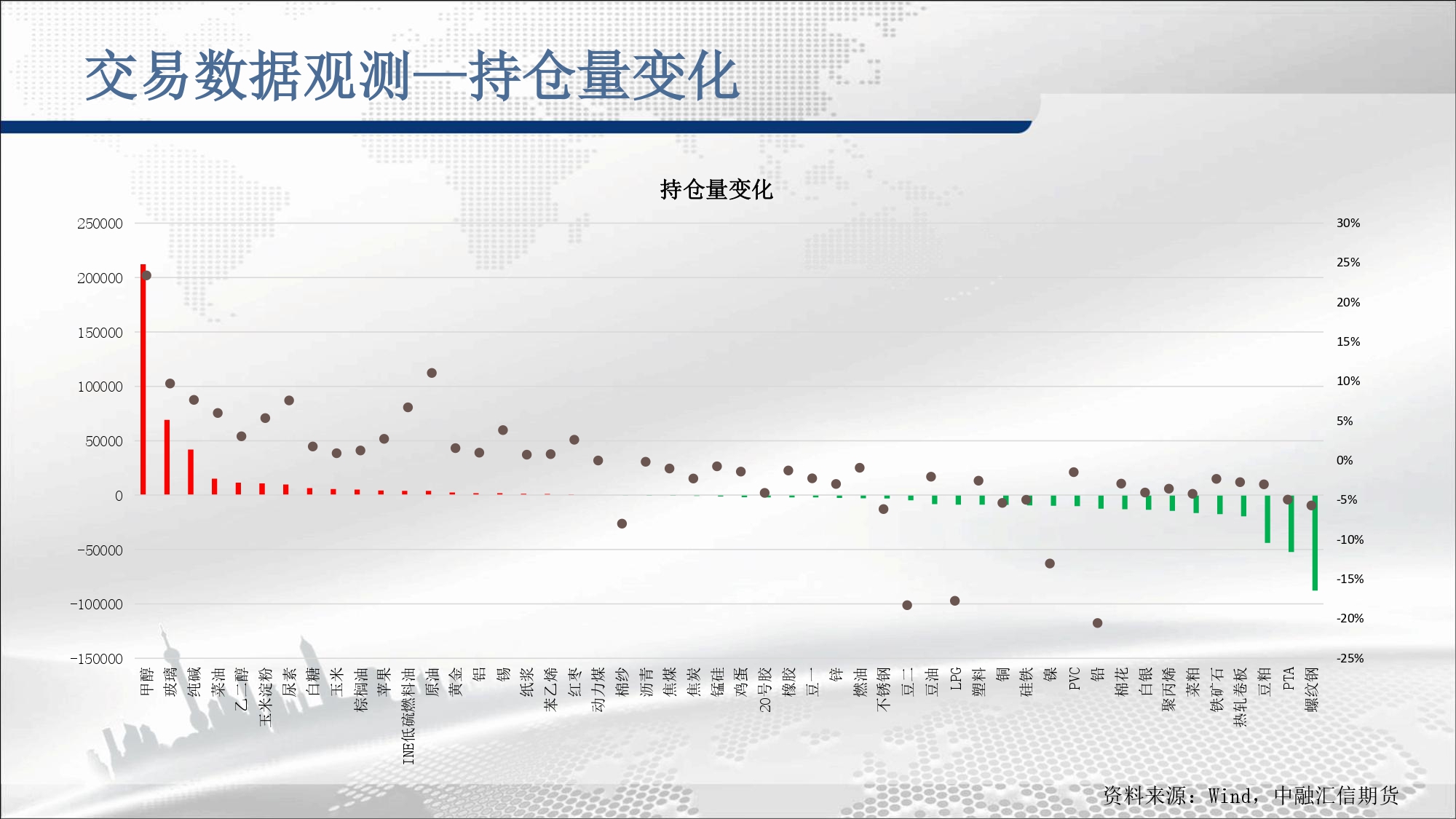 交易数据观测—持仓量变化

持仓量变化

250000
200000
150000
100000
50000
0
-50000
-100000
-150000

30%
25%
20%
15%
10%
5%
0%
-5%
-10%
-15%
-20%
-25%

甲醇 玻璃 纯碱 菜油 乙二醇 玉米淀粉 尿素 白糖 玉米 棕榈油 苹果 INE低硫燃料油 原油 黄金 铝 锡 纸浆 苯乙烯 红枣 动力煤 棉纱 沥青 焦煤 焦炭 锰硅 鸡蛋 20号胶 橡胶 豆一 锌 燃油 不锈钢 豆二 豆油 LPG 塑料 铜 硅铁 镍 PVC 铅 棉花 白银 聚丙烯 菜粕 铁矿石 热轧卷板 豆粕 PTA 螺纹钢

资料来源：Wind，中融汇信期货